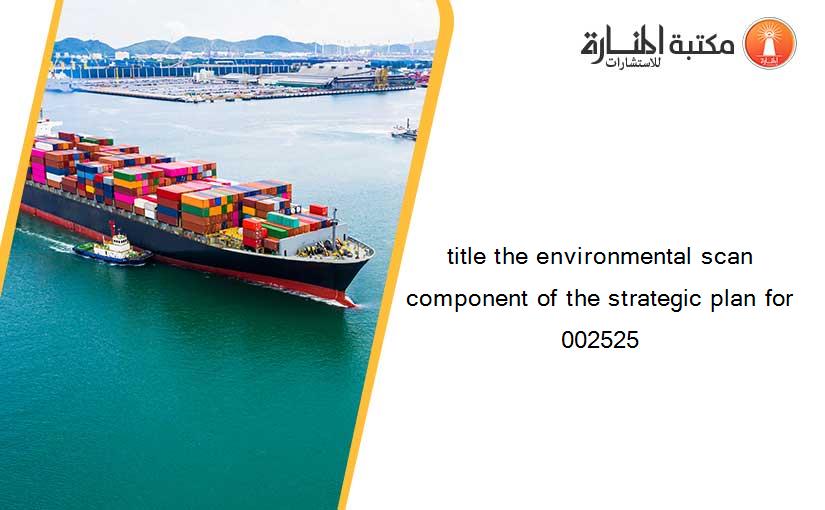 مكتبة المنارة للاستشارات

title the environmental scan component of the strategic plan for 002525